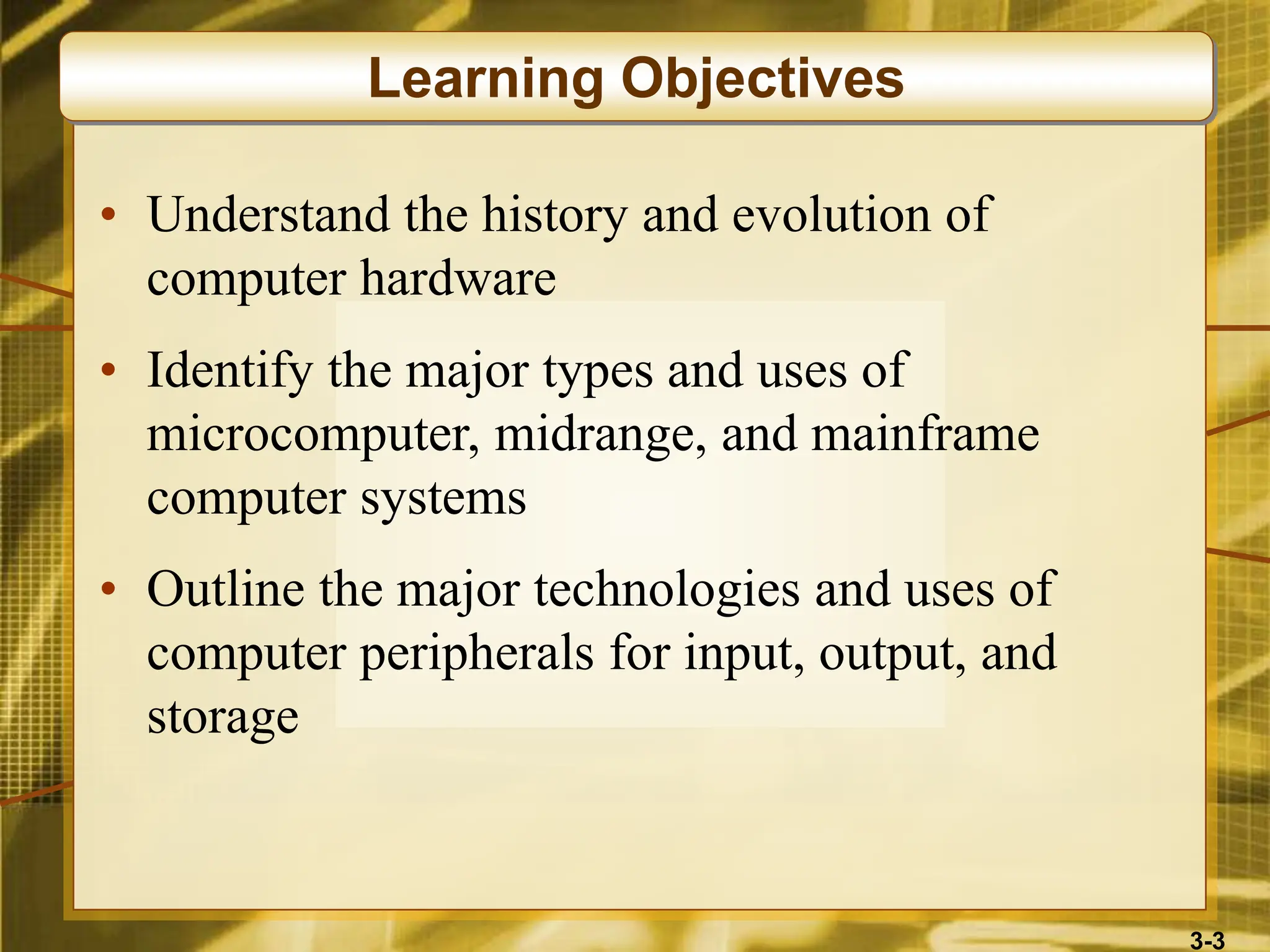 Learning Objectives

• Understand the history and evolution of computer hardware

• Identify the major types and uses of microcomputer, midrange, and mainframe computer systems

• Outline the major technologies and uses of computer peripherals for input, output, and storage

3-3